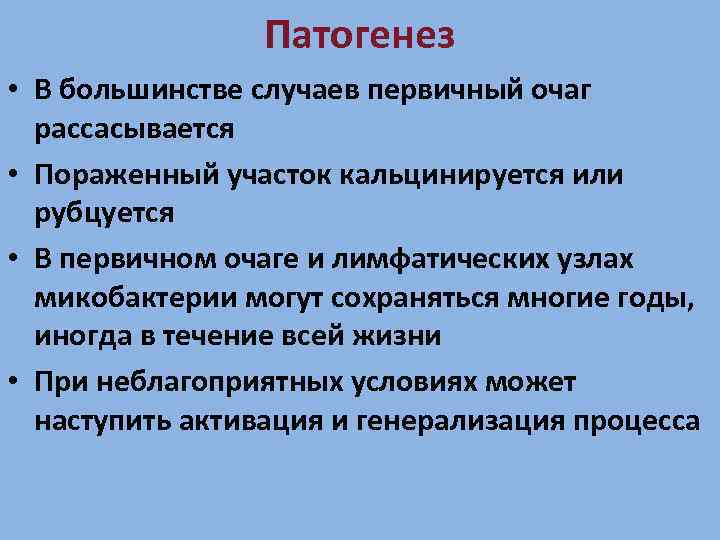 Патогенез

• В большинстве случаев первичный очаг рассасывается

• Пораженный участок кальцинируется или рубцуется

• В первичном очаге и лимфатических узлах микобактерии могут сохраняться многие годы, иногда в течение всей жизни

• При неблагоприятных условиях может наступить активация и генерализация процесса